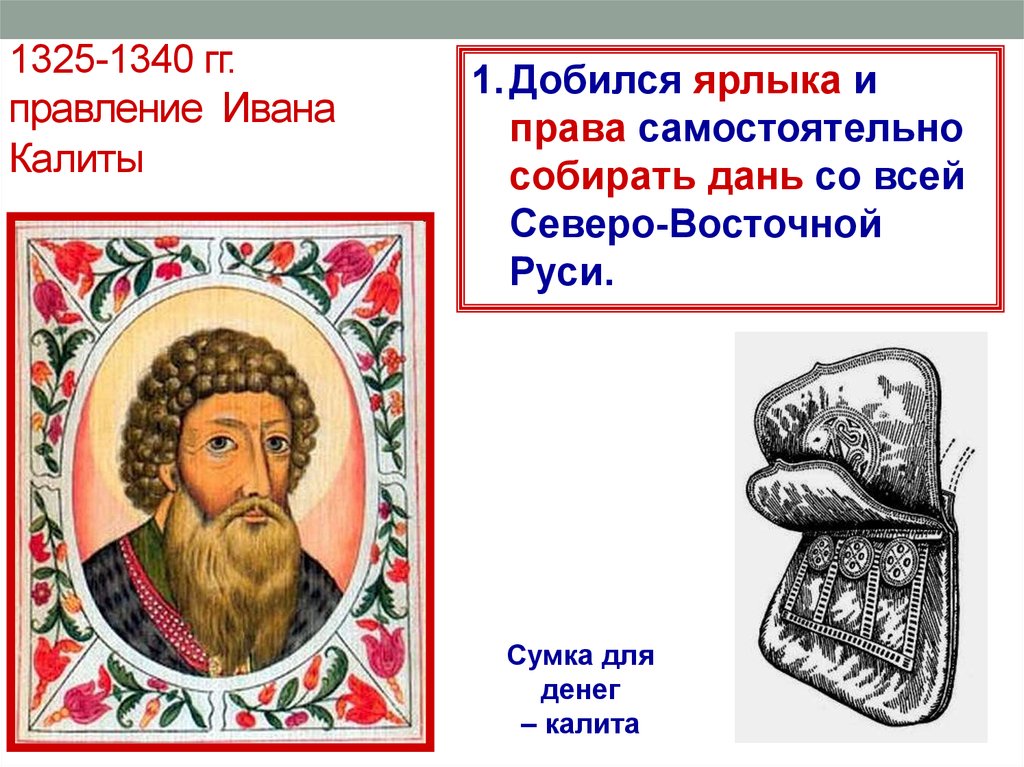 1325-1340 гг. правление Ивана Калиты

1. Добился ярлыка и права самостоятельно собирать дань со всей Северо-Восточной Руси.

Сумка для денег – калита